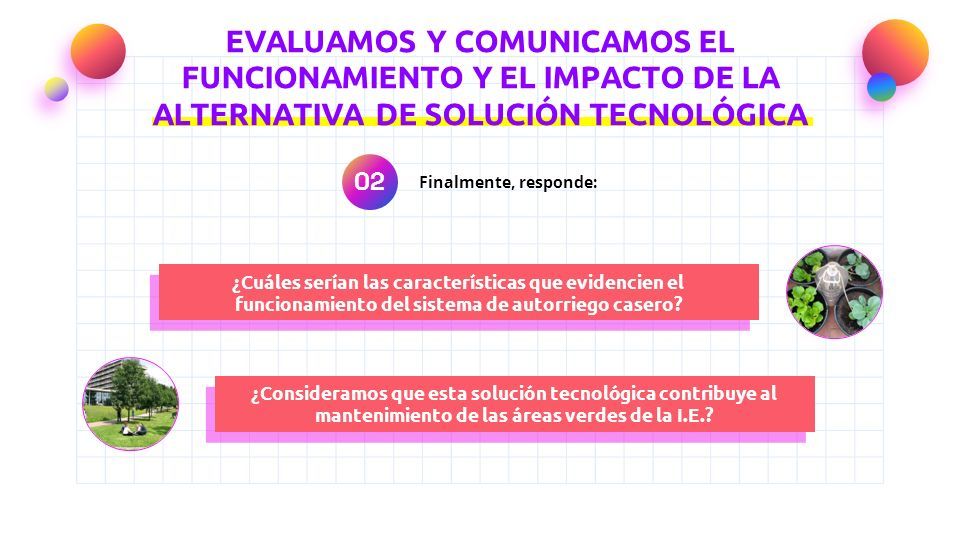 EVALUAMOS Y COMUNICAMOS EL FUNCIONAMIENTO Y EL IMPACTO DE LA ALTERNATIVA DE SOLUCIÓN TECNOLÓGICA

02

Finalmente, responde:

¿Cuáles serían las características que evidencien el funcionamiento del sistema de autorriego casero?

¿Consideramos que esta solución tecnológica contribuye al mantenimiento de las áreas verdes de la I.E.?